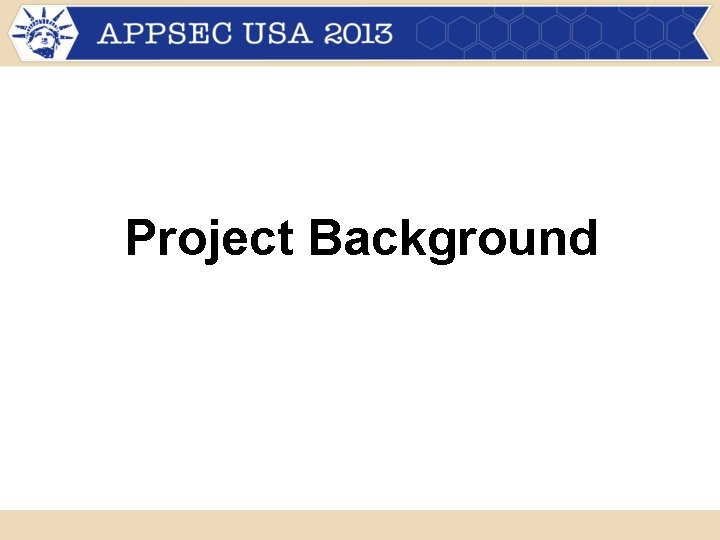 APPSEC USA 2013

Project Background